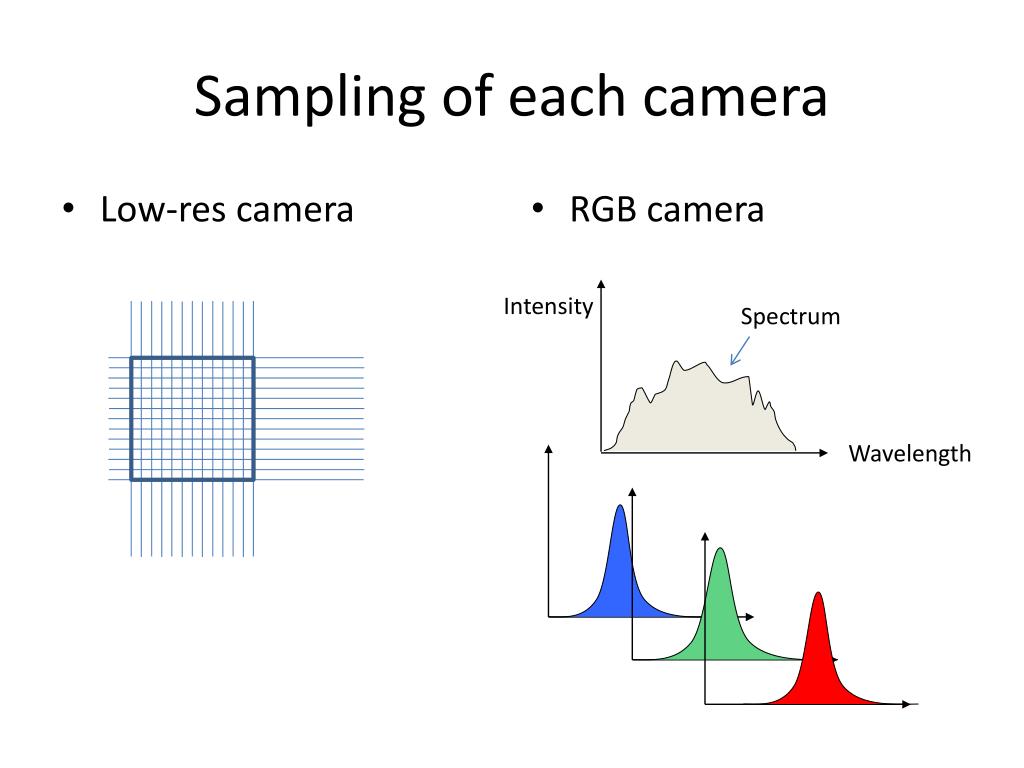 Sampling of each camera

• Low-res camera

• RGB camera

Intensity

Spectrum

Wavelength